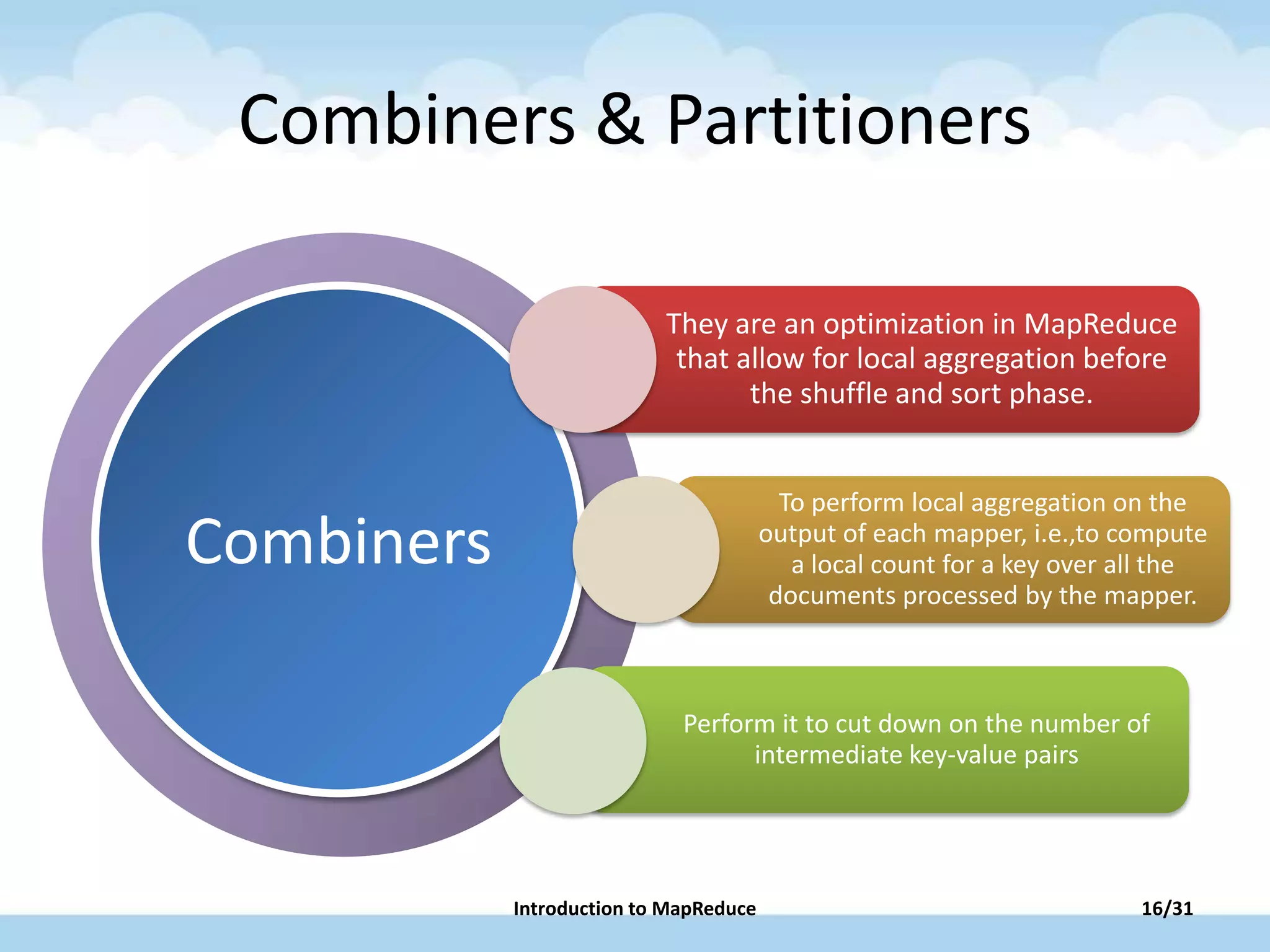 Combiners & Partitioners

Combiners

They are an optimization in MapReduce that allow for local aggregation before the shuffle and sort phase.

To perform local aggregation on the output of each mapper, i.e.,to compute a local count for a key over all the documents processed by the mapper.

Perform it to cut down on the number of intermediate key-value pairs

Introduction to MapReduce

16/31